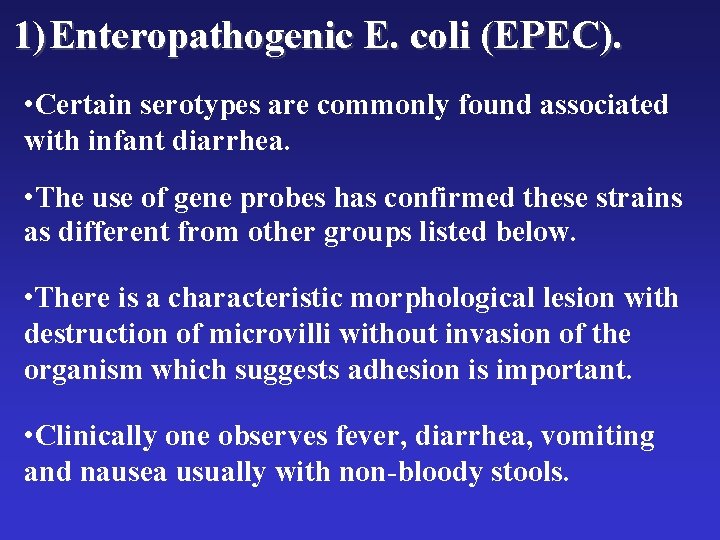 1) Enteropathogenic E. coli (EPEC).

•Certain serotypes are commonly found associated with infant diarrhea.

•The use of gene probes has confirmed these strains as different from other groups listed below.

•There is a characteristic morphological lesion with destruction of microvilli without invasion of the organism which suggests adhesion is important.

•Clinically one observes fever, diarrhea, vomiting and nausea usually with non-bloody stools.